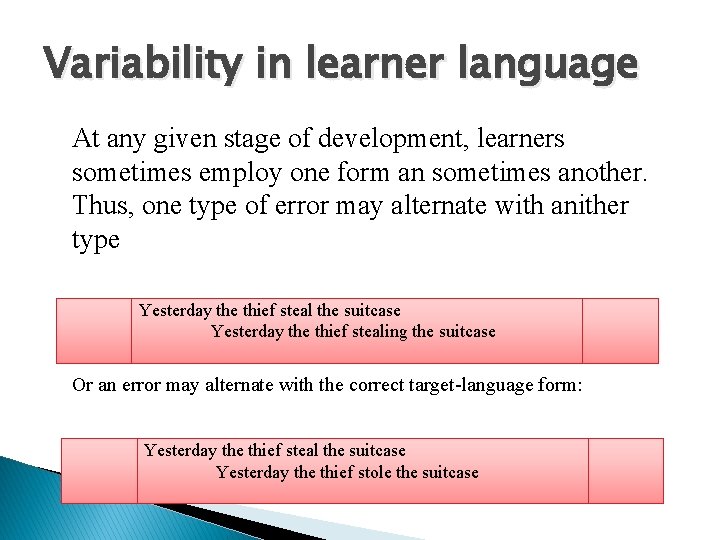 Variability in learner language

At any given stage of development, learners sometimes employ one form an sometimes another. Thus, one type of error may alternate with anither type

Yesterday the thief steal the suitcase
Yesterday the thief stealing the suitcase

Or an error may alternate with the correct target-language form:

Yesterday the thief steal the suitcase
Yesterday the thief stole the suitcase